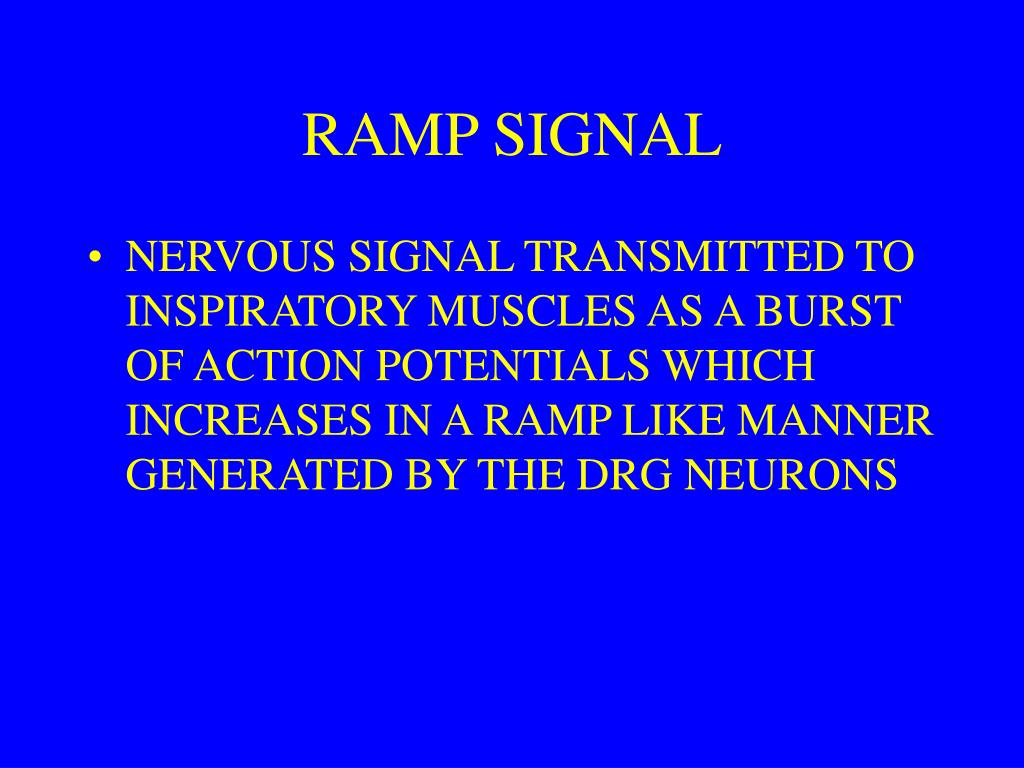 RAMP SIGNAL

• NERVOUS SIGNAL TRANSMITTED TO INSPIRATORY MUSCLES AS A BURST OF ACTION POTENTIALS WHICH INCREASES IN A RAMP LIKE MANNER GENERATED BY THE DRG NEURONS